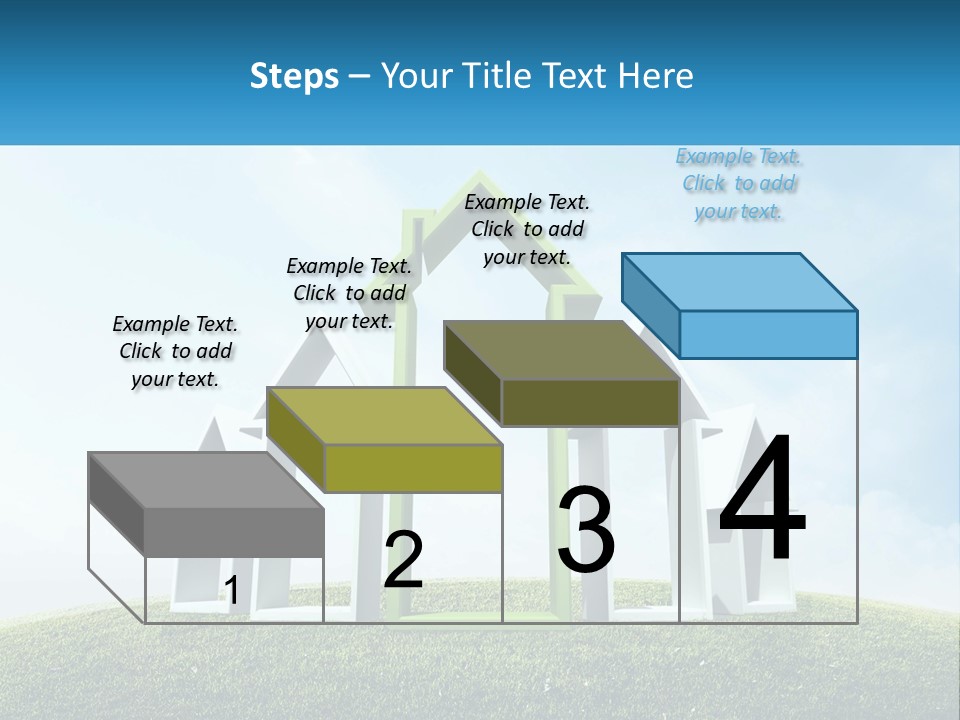 Steps – Your Title Text Here

Example Text. Click to add your text.

Example Text. Click to add your text.

Example Text. Click to add your text.

Example Text. Click to add your text.

1

2

3

4